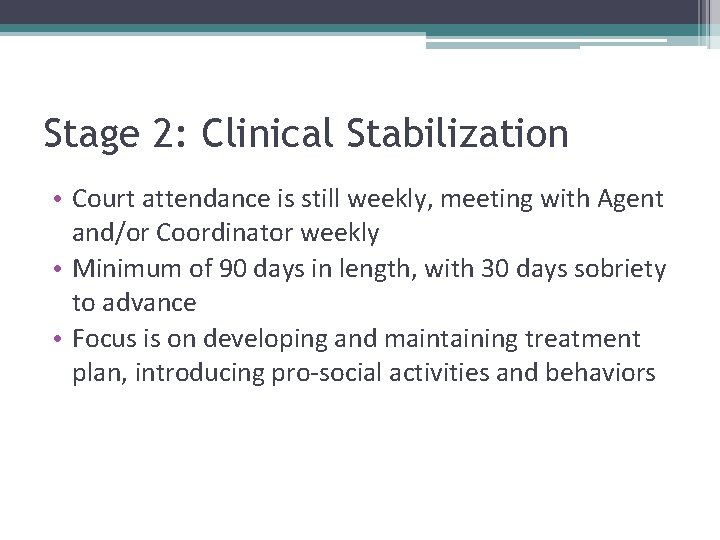 Stage 2: Clinical Stabilization

• Court attendance is still weekly, meeting with Agent and/or Coordinator weekly
• Minimum of 90 days in length, with 30 days sobriety to advance
• Focus is on developing and maintaining treatment plan, introducing pro-social activities and behaviors